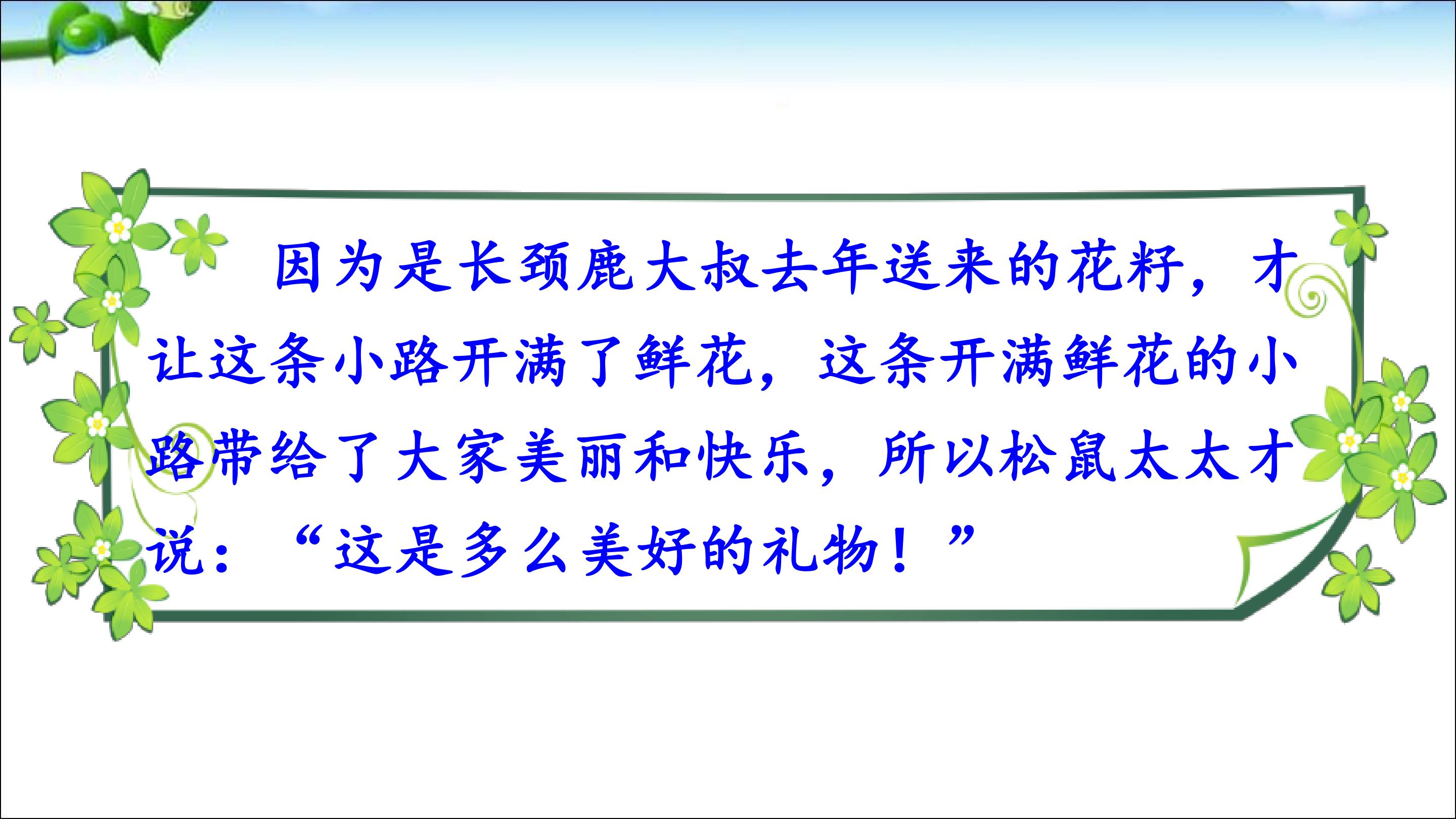 因为是长颈鹿大叔去年送来的花籽，才让这条小路开满了鲜花，这条开满鲜花的小路带给了大家美丽和快乐，所以松鼠太太才说：“这是多么美好的礼物！”